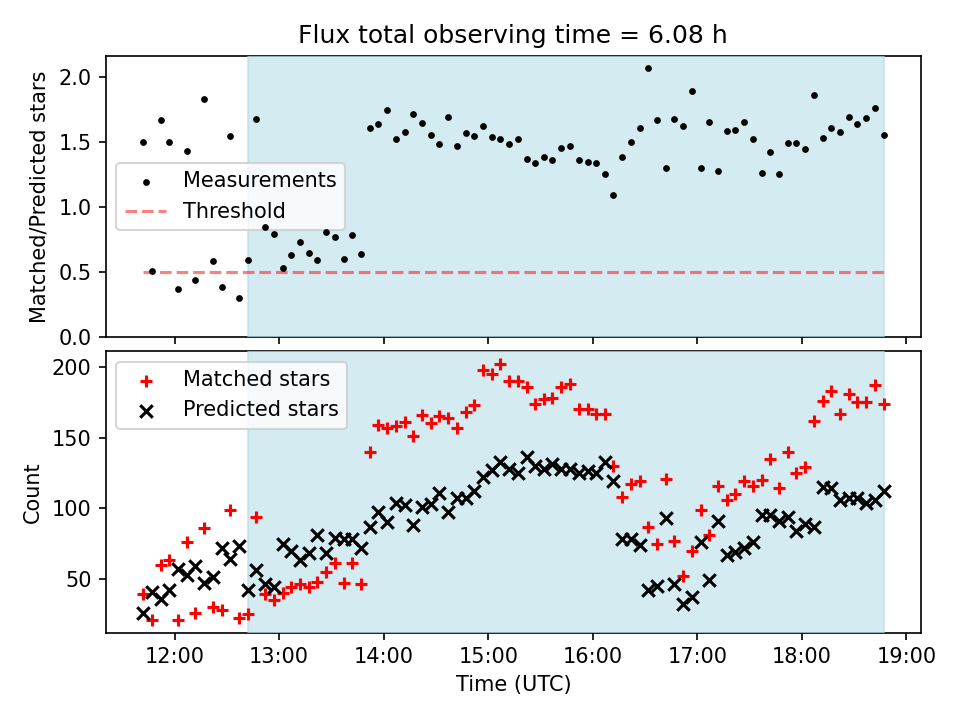 Flux total observing time = 6.08 h

Matched/Predicted stars

2.0
1.5
1.0
0.5
0.0

Measurements
Threshold

Count

200
150
100
50

Matched stars
Predicted stars

12:00
13:00
14:00
15:00
16:00
17:00
18:00
19:00

Time (UTC)